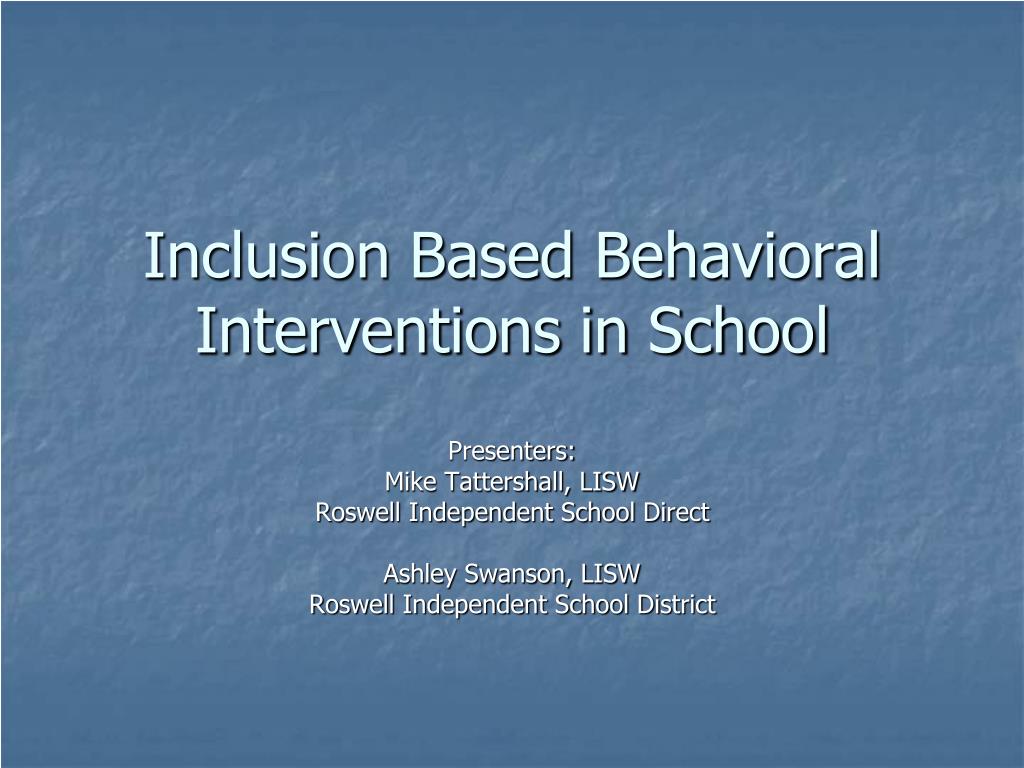 Inclusion Based Behavioral Interventions in School

Presenters:
Mike Tattershall, LISW
Roswell Independent School Direct

Ashley Swanson, LISW
Roswell Independent School District